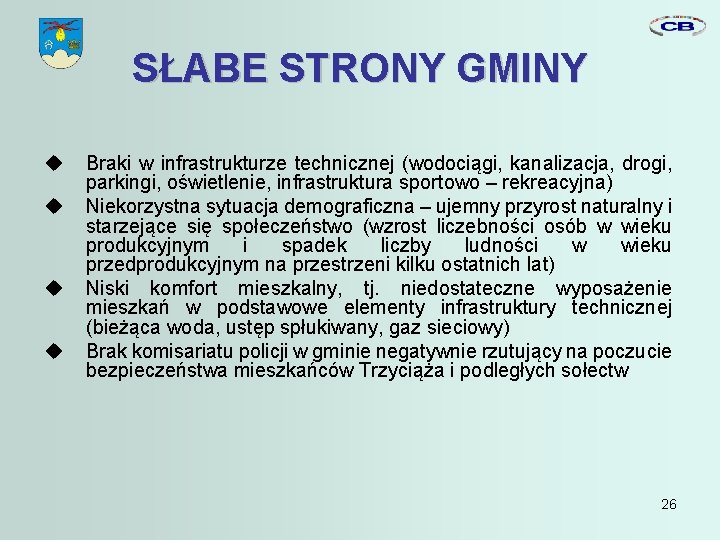 CB

SŁABE STRONY GMINY

◆ Braki w infrastrukturze technicznej (wodociągi, kanalizacja, drogi, parkingi, oświetlenie, infrastruktura sportowo – rekreacyjna)

◆ Niekorzystna sytuacja demograficzna – ujemny przyrost naturalny i starzejące się społeczeństwo (wzrost liczebności osób w wieku produkcyjnym i spadek liczby ludności w wieku przedprodukcyjnym na przestrzeni kilku ostatnich lat)

◆ Niski komfort mieszkalny, tj. niedostateczne wyposażenie mieszkań w podstawowe elementy infrastruktury technicznej (bieżąca woda, ustęp spłukiwany, gaz sieciowy)

◆ Brak komisariatu policji w gminie negatywnie rzutujący na poczucie bezpieczeństwa mieszkańców Trzyciąża i podległych sołectw

26